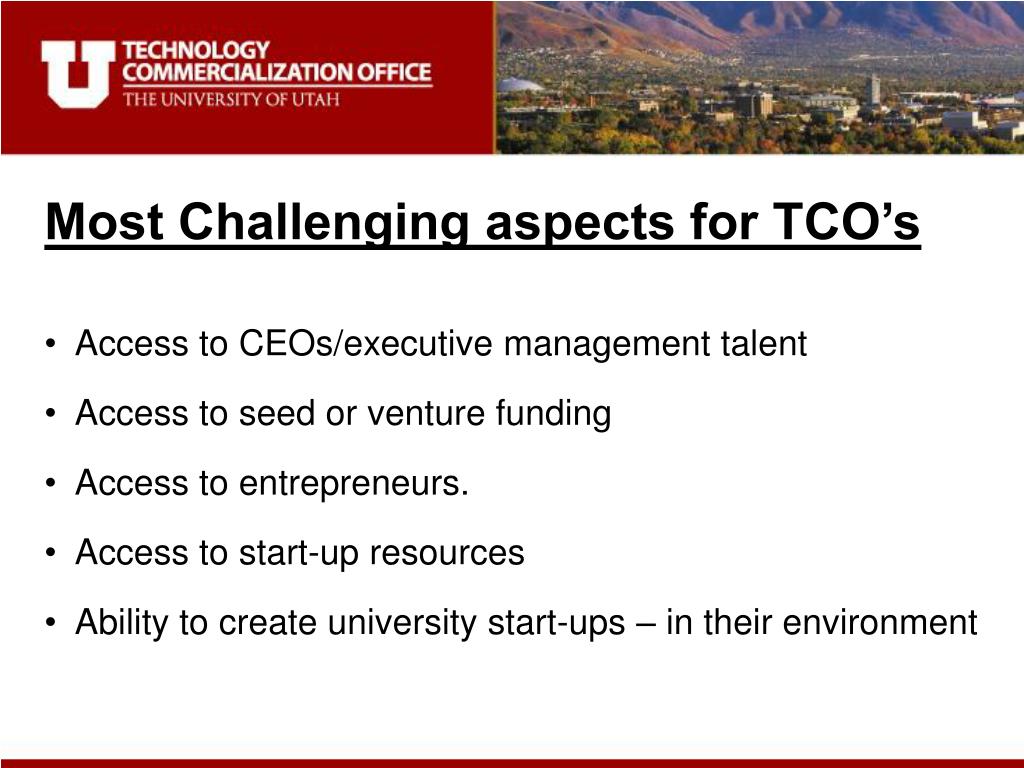 U TECHNOLOGY COMMERCIALIZATION OFFICE
THE UNIVERSITY OF UTAH

Most Challenging aspects for TCO’s

• Access to CEOs/executive management talent
• Access to seed or venture funding
• Access to entrepreneurs.
• Access to start-up resources
• Ability to create university start-ups – in their environment